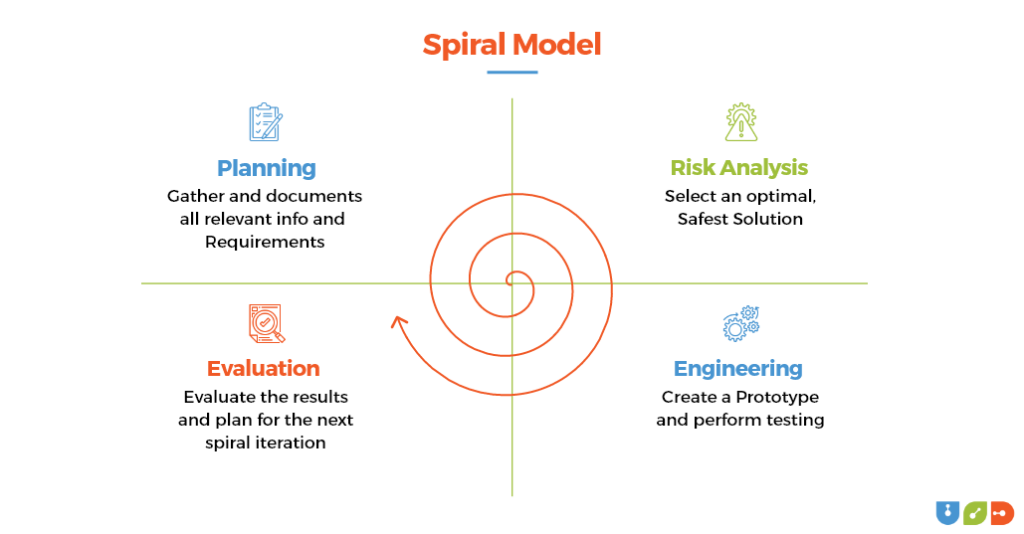 Spiral Model

Planning
Gather and documents all relevant info and Requirements

Risk Analysis
Select an optimal, Safest Solution

Evaluation
Evaluate the results and plan for the next spiral iteration

Engineering
Create a Prototype and perform testing